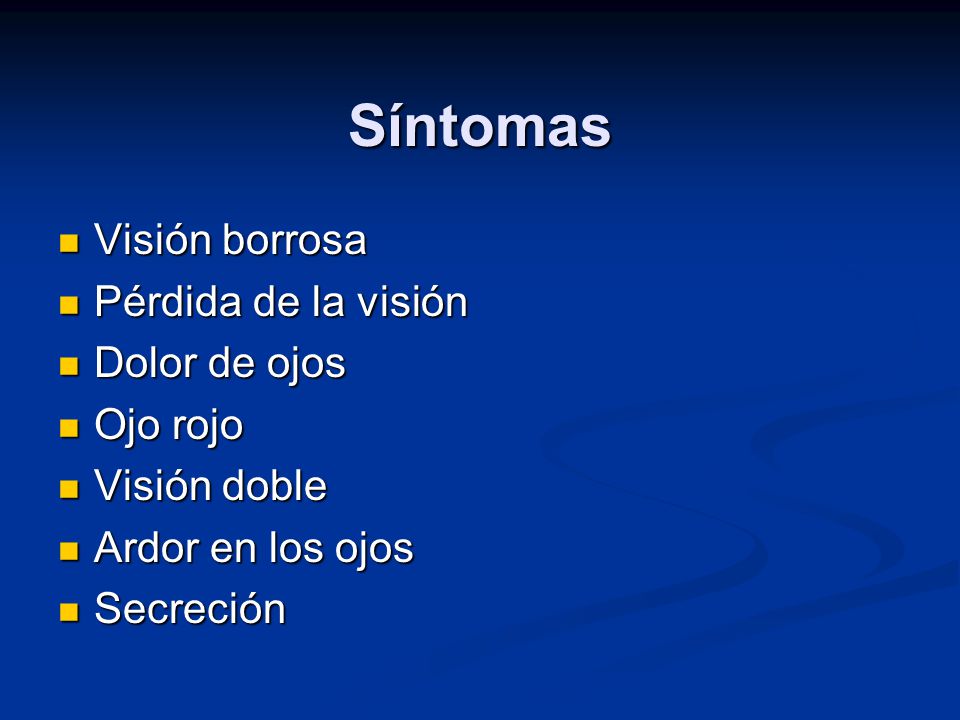 Síntomas

- Visión borrosa
- Pérdida de la visión
- Dolor de ojos
- Ojo rojo
- Visión doble
- Ardor en los ojos
- Secreción